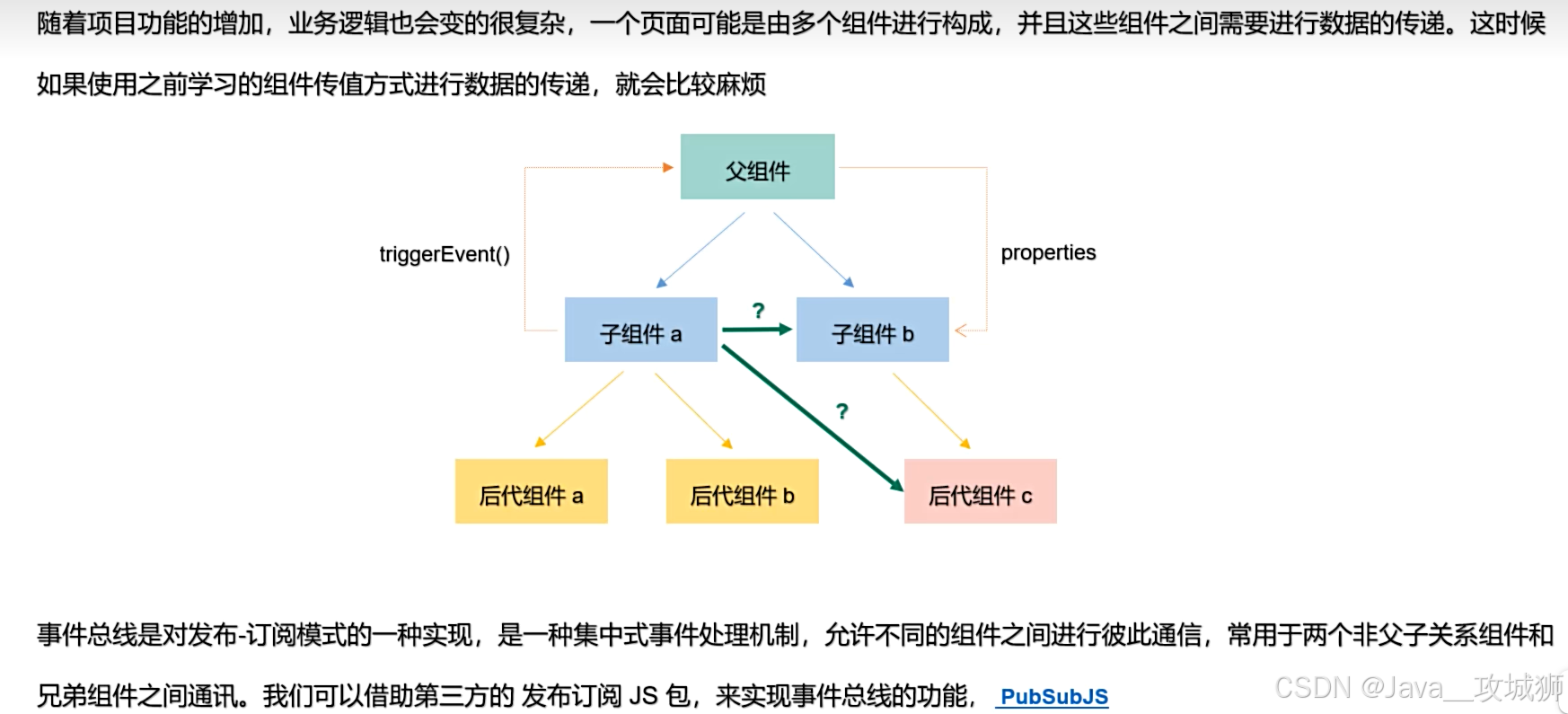 随着项目功能的增加，业务逻辑也会变的很复杂，一个页面可能是由多个组件进行构成，并且这些组件之间需要进行数据的传递。这时候如果使用之前学习的组件传值方式进行数据的传递，就会比较麻烦

父组件

triggerEvent()

properties

子组件 a

?

子组件 b

?

后代组件 a

后代组件 b

后代组件 c

事件总线是对发布-订阅模式的一种实现，是一种集中式事件处理机制，允许不同的组件之间进行彼此通信，常用于两个非父子关系组件和兄弟组件之间通讯。我们可以借助第三方的 发布订阅 JS 包，来实现事件总线的功能， PubSubJS

CSDN @Java__攻城狮